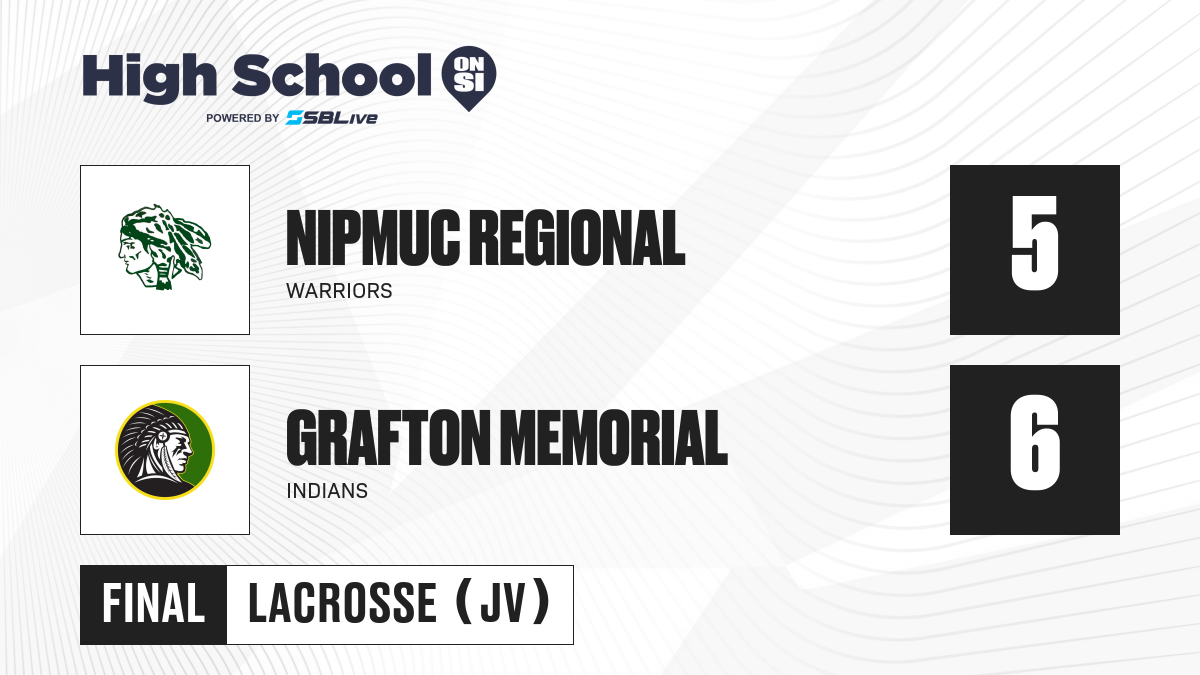 High School ON SI
POWERED BY SBLive

NIPMUC REGIONAL
WARRIORS
5

GRAFTON MEMORIAL
INDIANS
6

FINAL LACROSSE (JV)